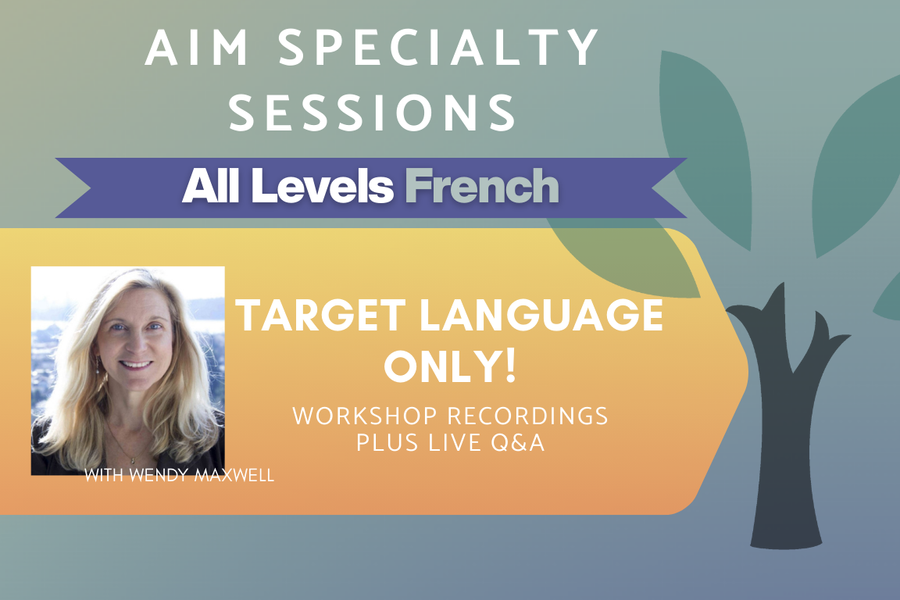 AIM SPECIALTY SESSIONS

All Levels French

TARGET LANGUAGE ONLY!

WORKSHOP RECORDINGS PLUS LIVE Q&A

WITH WENDY MAXWELL